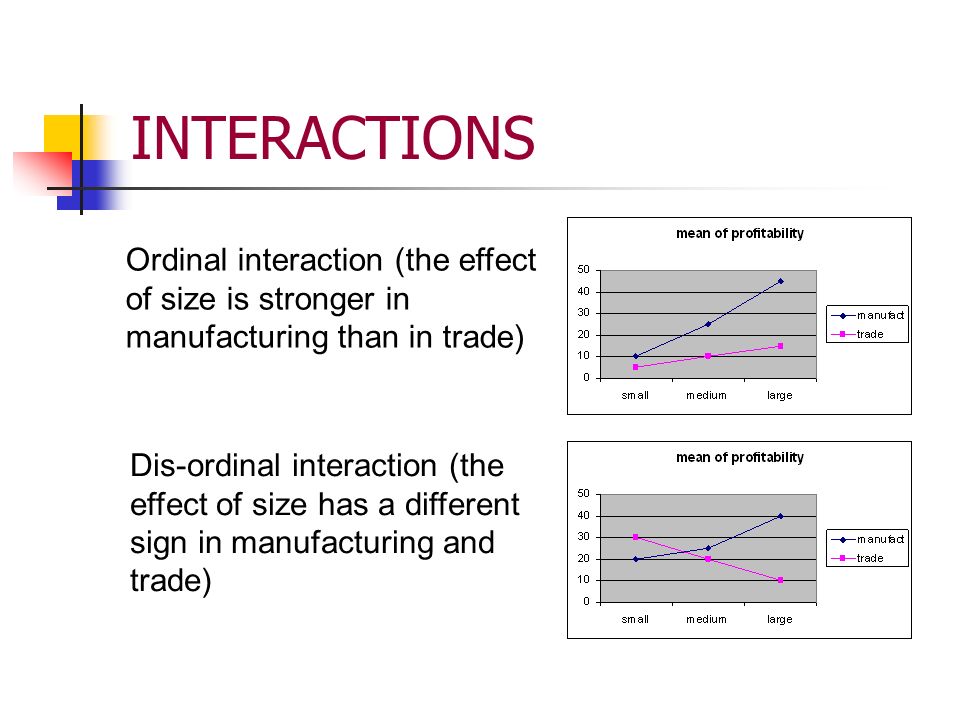 INTERACTIONS

Ordinal interaction (the effect of size is stronger in manufacturing than in trade)

mean of profitability

50
40
30
20
10
0

small medium large

manufact
trade

Dis-ordinal interaction (the effect of size has a different sign in manufacturing and trade)

mean of profitability

50
40
30
20
10
0

small medium large

manufact
trade